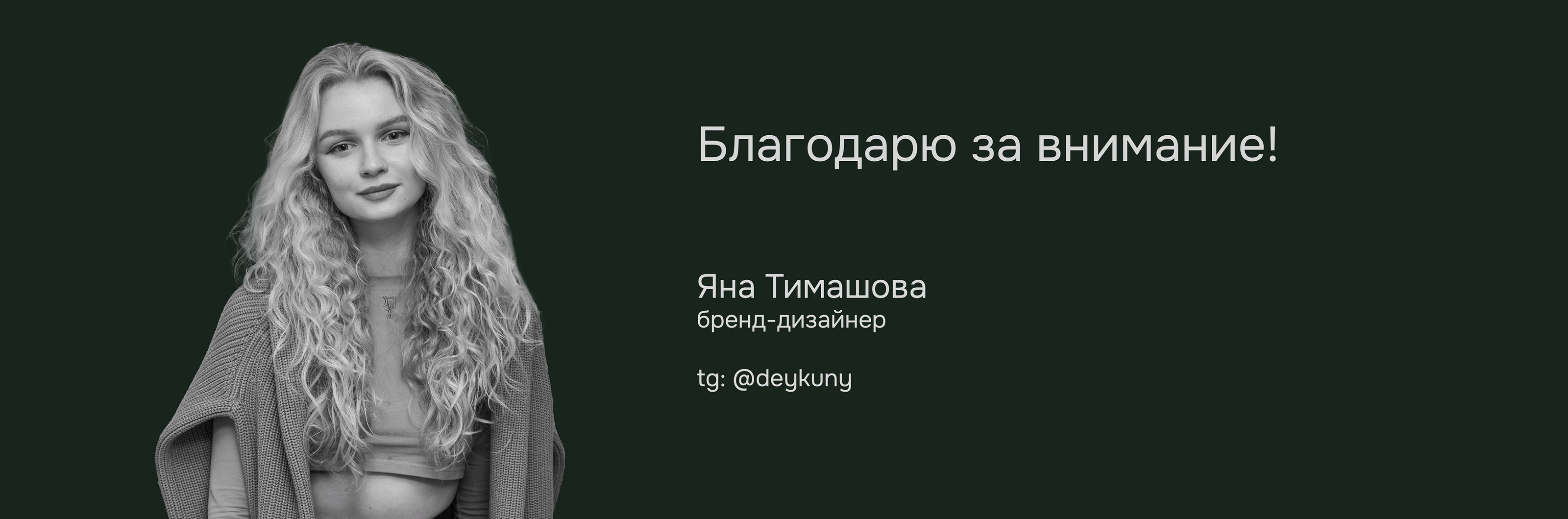 Благодарю за внимание!

Яна Тимашова
бренд-дизайнер

tg: @deykuny